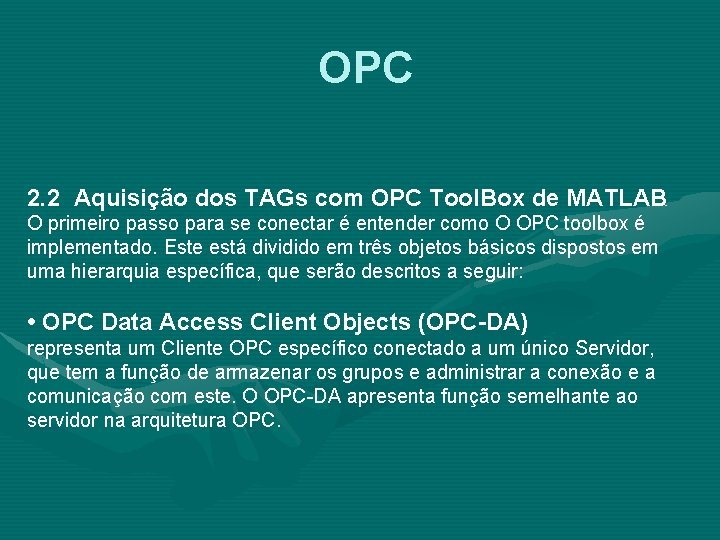 OPC

2.2 Aquisição dos TAGs com OPC ToolBox de MATLAB
O primeiro passo para se conectar é entender como O OPC toolbox é implementado. Este está dividido em três objetos básicos dispostos em uma hierarquia específica, que serão descritos a seguir:

• OPC Data Access Client Objects (OPC-DA)
representa um Cliente OPC específico conectado a um único Servidor, que tem a função de armazenar os grupos e administrar a conexão e a comunicação com este. O OPC-DA apresenta função semelhante ao servidor na arquitetura OPC.